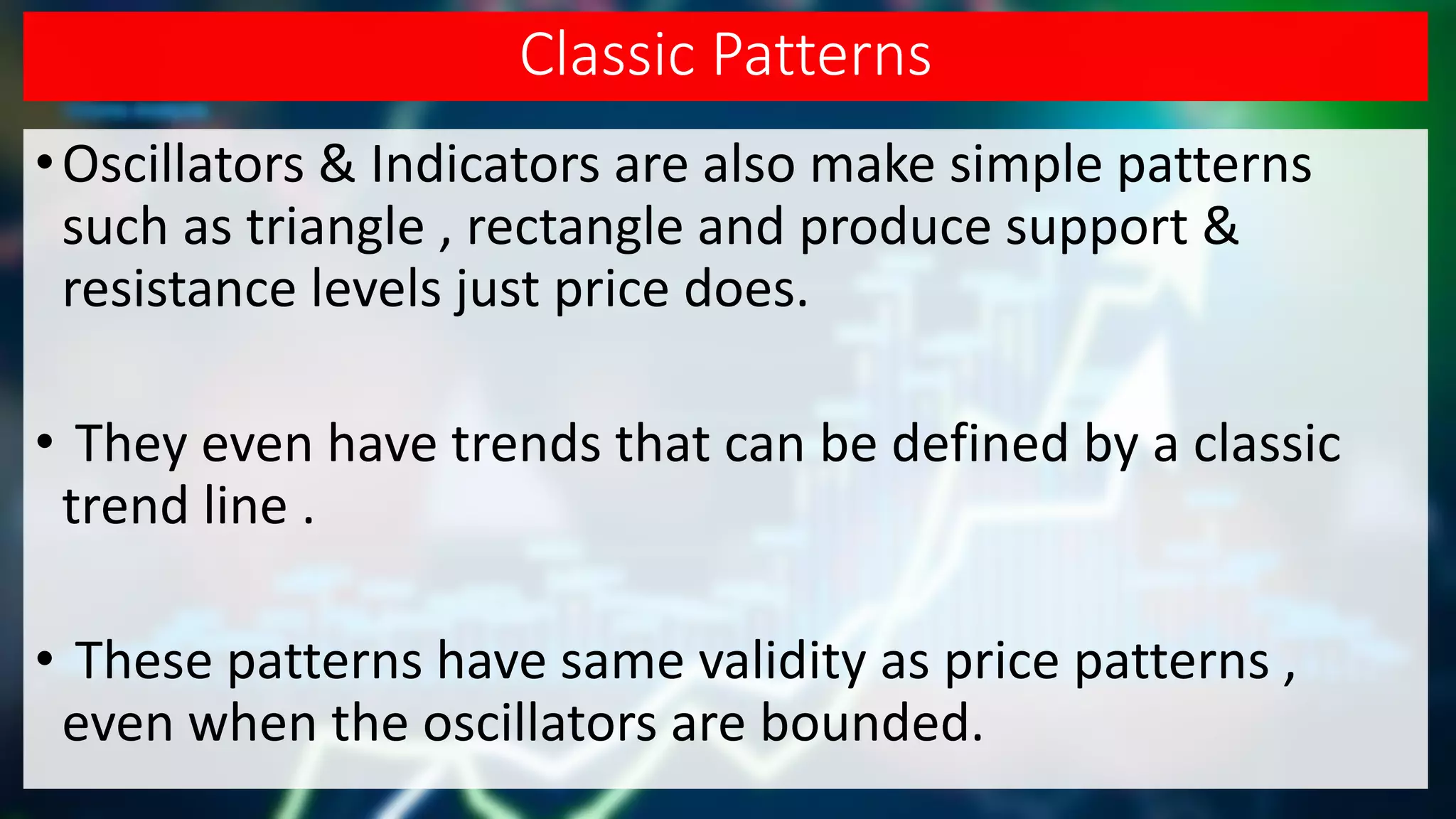 Classic Patterns

• Oscillators & Indicators are also make simple patterns such as triangle , rectangle and produce support & resistance levels just price does.

• They even have trends that can be defined by a classic trend line .

• These patterns have same validity as price patterns , even when the oscillators are bounded.